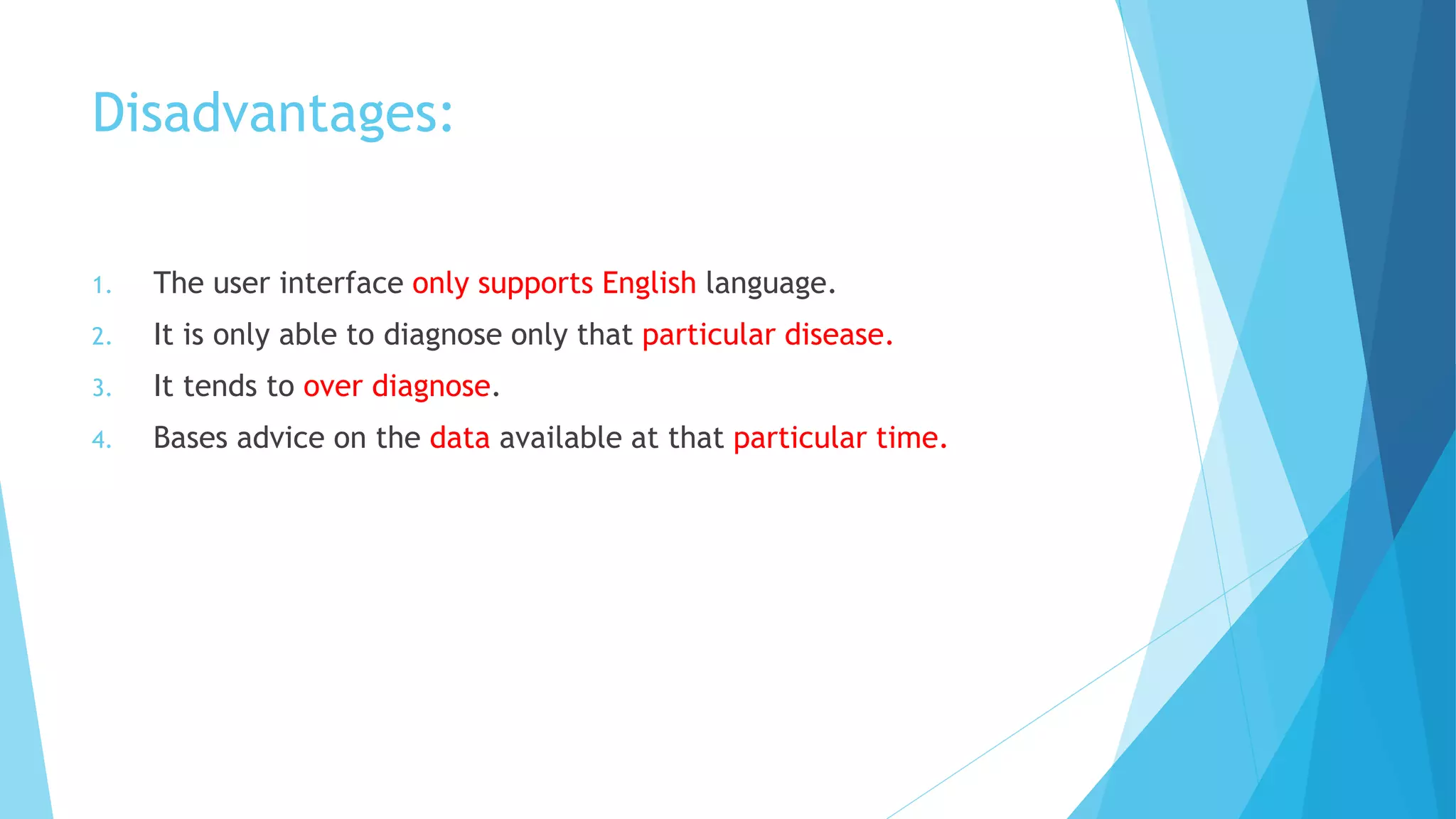 Disadvantages:

1. The user interface only supports English language.
2. It is only able to diagnose only that particular disease.
3. It tends to over diagnose.
4. Bases advice on the data available at that particular time.